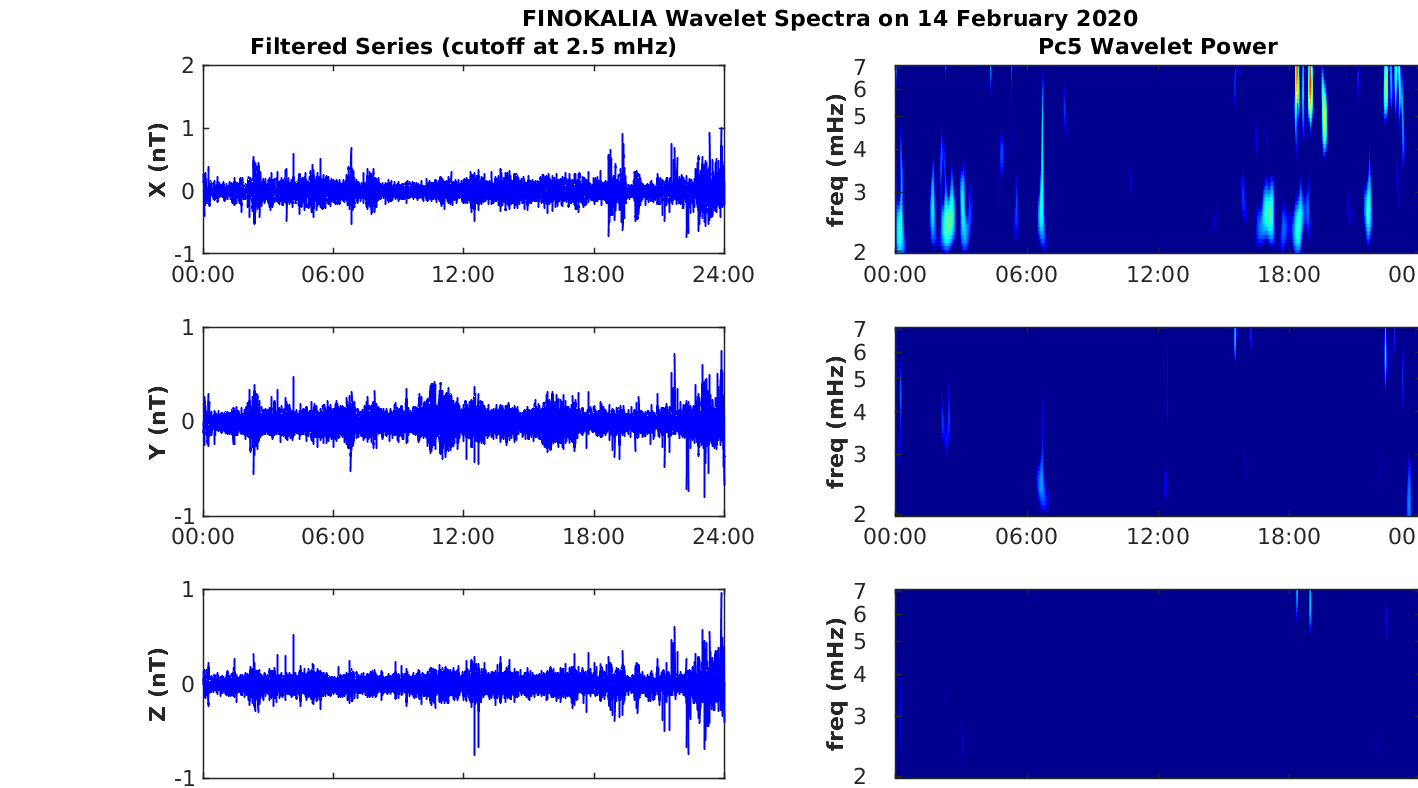 FINOKALIA Wavelet Spectra on 14 February 2020

Filtered Series (cutoff at 2.5 mHz)

X (nT)
2
1
0
-1
00:00 06:00 12:00 18:00 24:00

Y (nT)
1
0
-1
00:00 06:00 12:00 18:00 24:00

Z (nT)
1
0
-1

Pc5 Wavelet Power

freq (mHz)
7
6
5
4
3
2
00:00 06:00 12:00 18:00 00

freq (mHz)
7
6
5
4
3
2
00:00 06:00 12:00 18:00 00

freq (mHz)
7
6
5
4
3
2